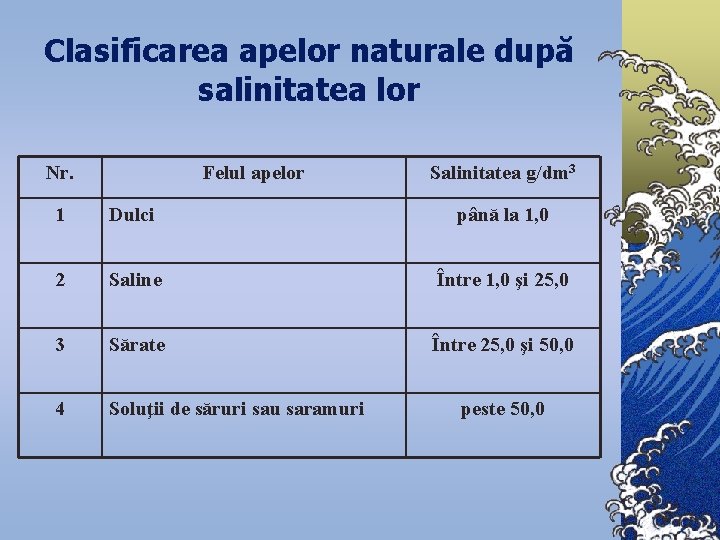 Clasificarea apelor naturale după salinitatea lor

| Nr. | Felul apelor | Salinitatea g/dm$^3$ |
|---|---|---|
| 1 | Dulci | până la 1,0 |
| 2 | Saline | Între 1,0 şi 25,0 |
| 3 | Sărate | Între 25,0 şi 50,0 |
| 4 | Soluţii de săruri sau saramuri | peste 50,0 |